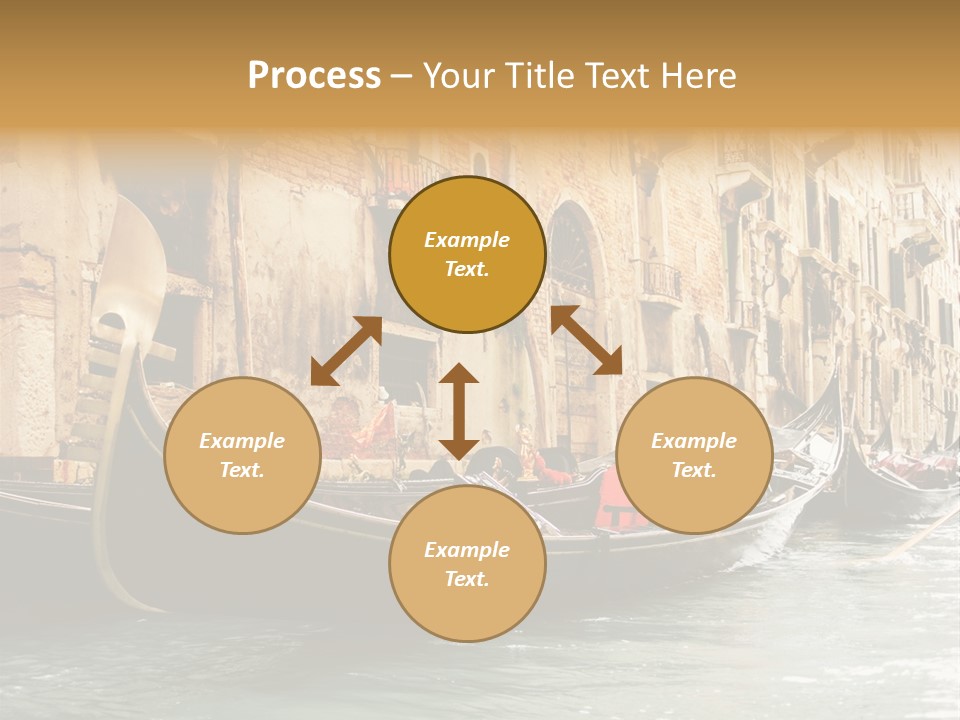 Process – Your Title Text Here

Example Text.

Example Text.

Example Text.

Example Text.